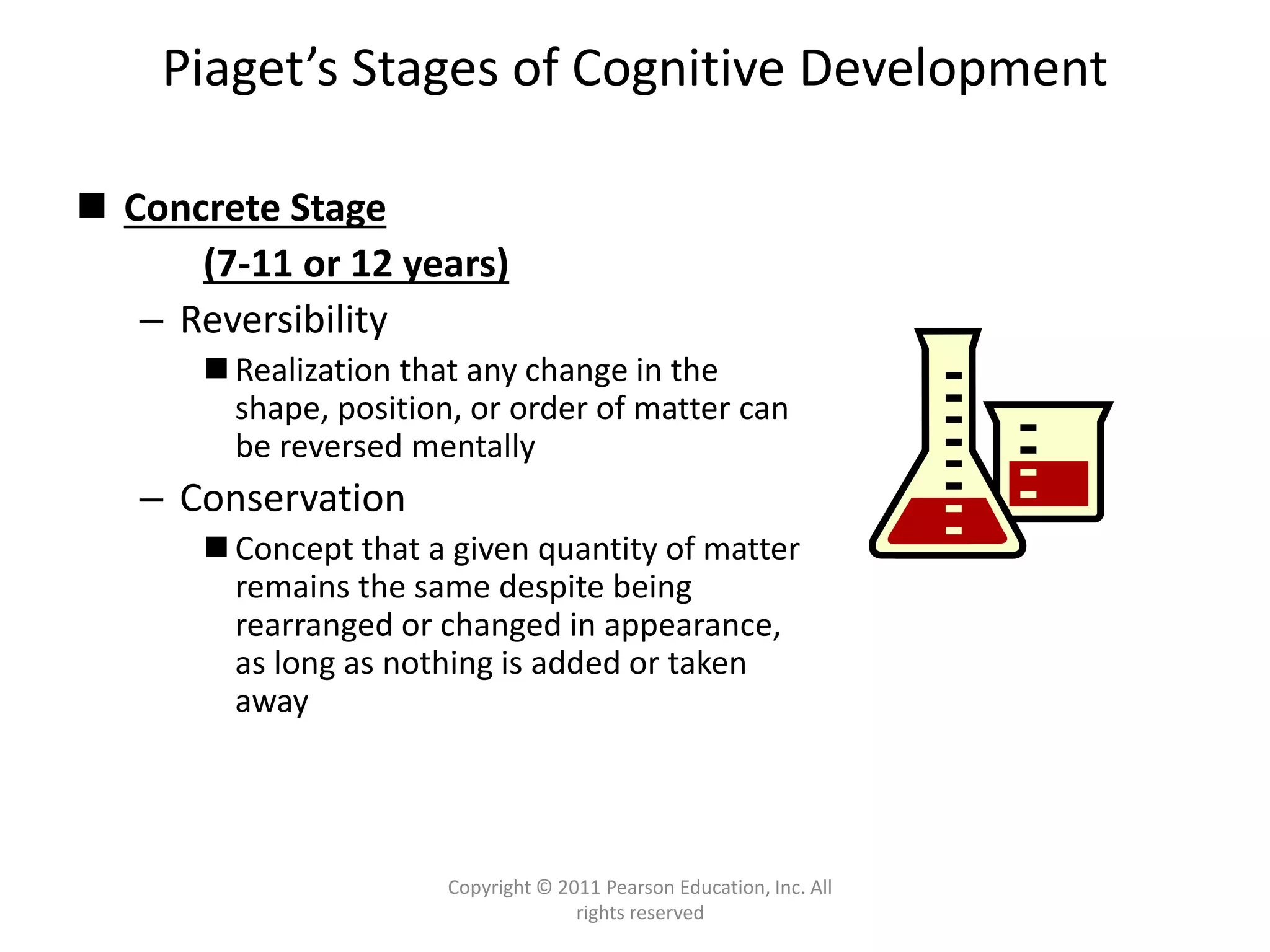 Piaget’s Stages of Cognitive Development

■ Concrete Stage
(7-11 or 12 years)

– Reversibility

■ Realization that any change in the shape, position, or order of matter can be reversed mentally

– Conservation

■ Concept that a given quantity of matter remains the same despite being rearranged or changed in appearance, as long as nothing is added or taken away

Copyright © 2011 Pearson Education, Inc. All rights reserved